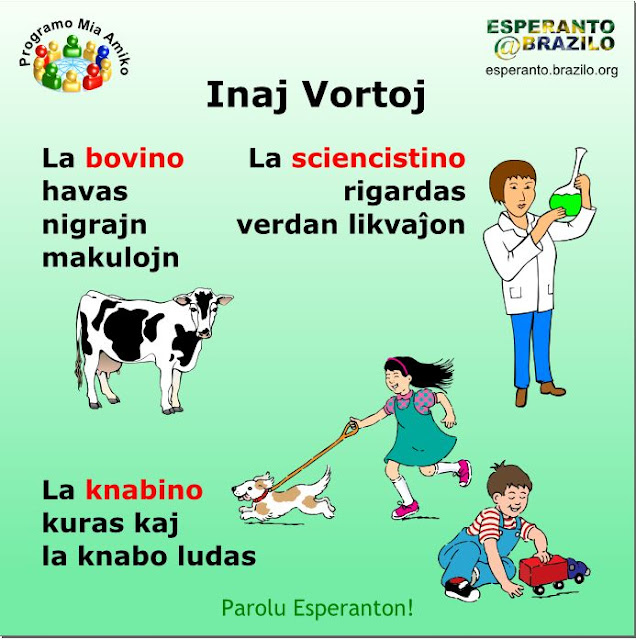 Programo Mia Amiko

ESPERANTO @BRAZILO
esperanto.brazilo.org

Inaj Vortoj

La bovino havas nigrajn makulojn

La sciencistino rigardas verdan likvaĵon

La knabino kuras kaj la knabo ludas

Parolu Esperanton!